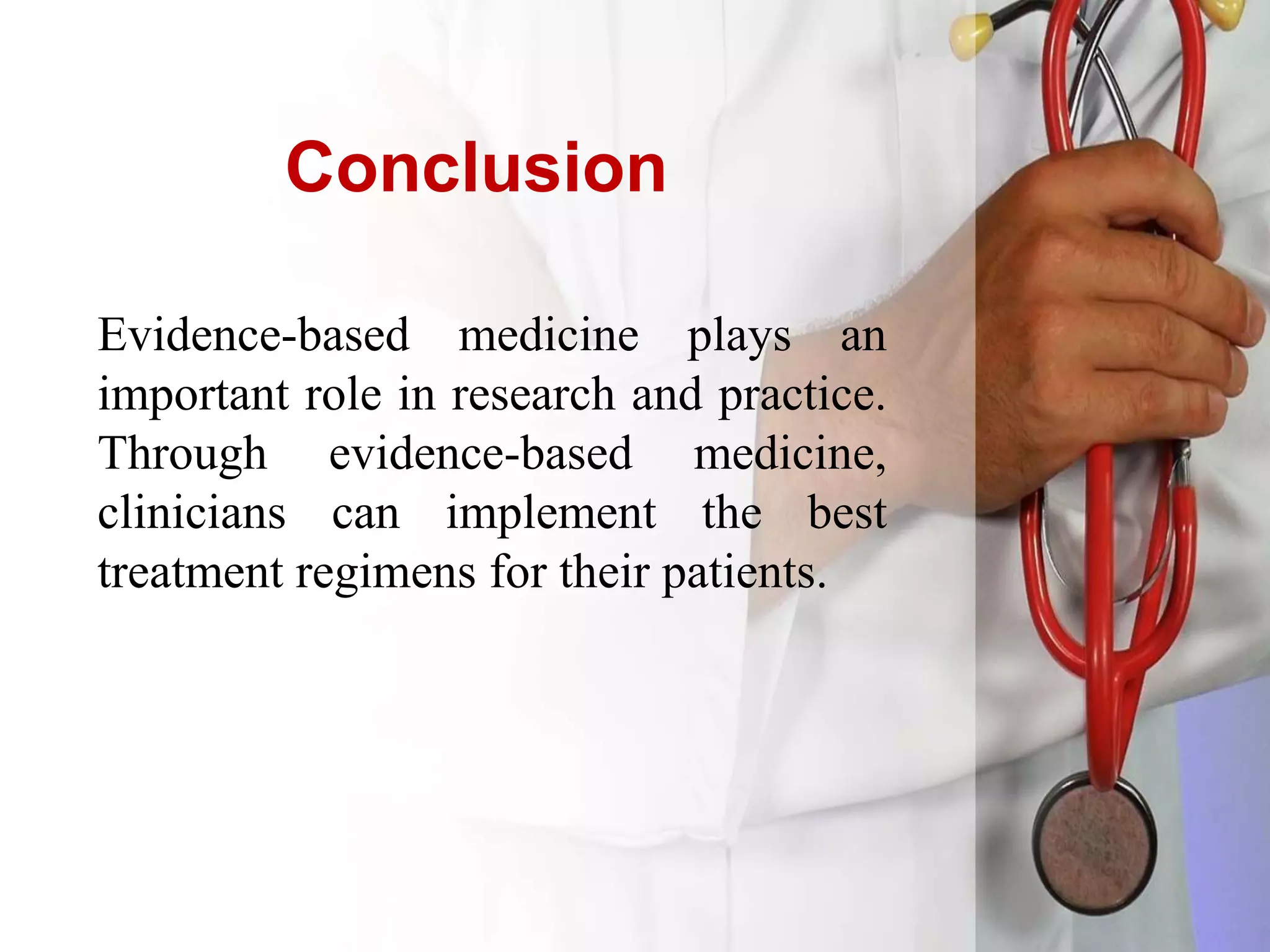 Conclusion

Evidence-based medicine plays an important role in research and practice. Through evidence-based medicine, clinicians can implement the best treatment regimens for their patients.